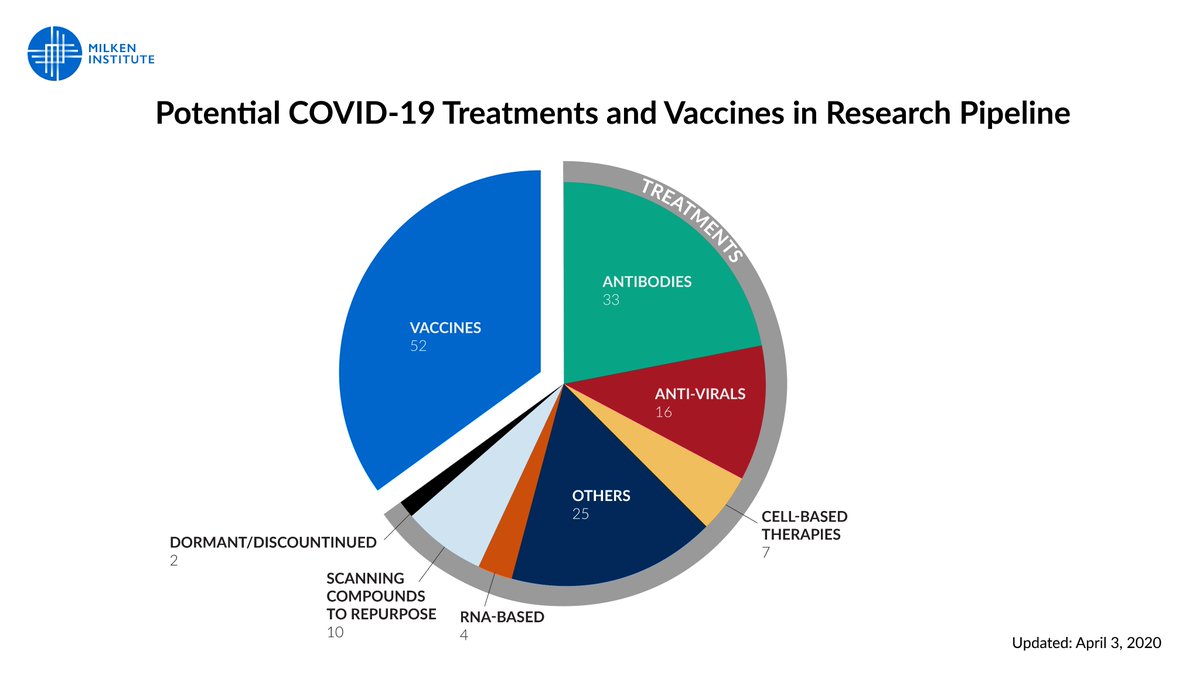 MILKEN INSTITUTE

Potential COVID-19 Treatments and Vaccines in Research Pipeline

TREATMENTS

VACCINES
52

ANTIBODIES
33

ANTI-VIRALS
16

CELL-BASED THERAPIES
7

OTHERS
25

RNA-BASED
4

SCANNING COMPOUNDS TO REPURPOSE
10

DORMANT/DISCOUNTINUED
2

Updated: April 3, 2020